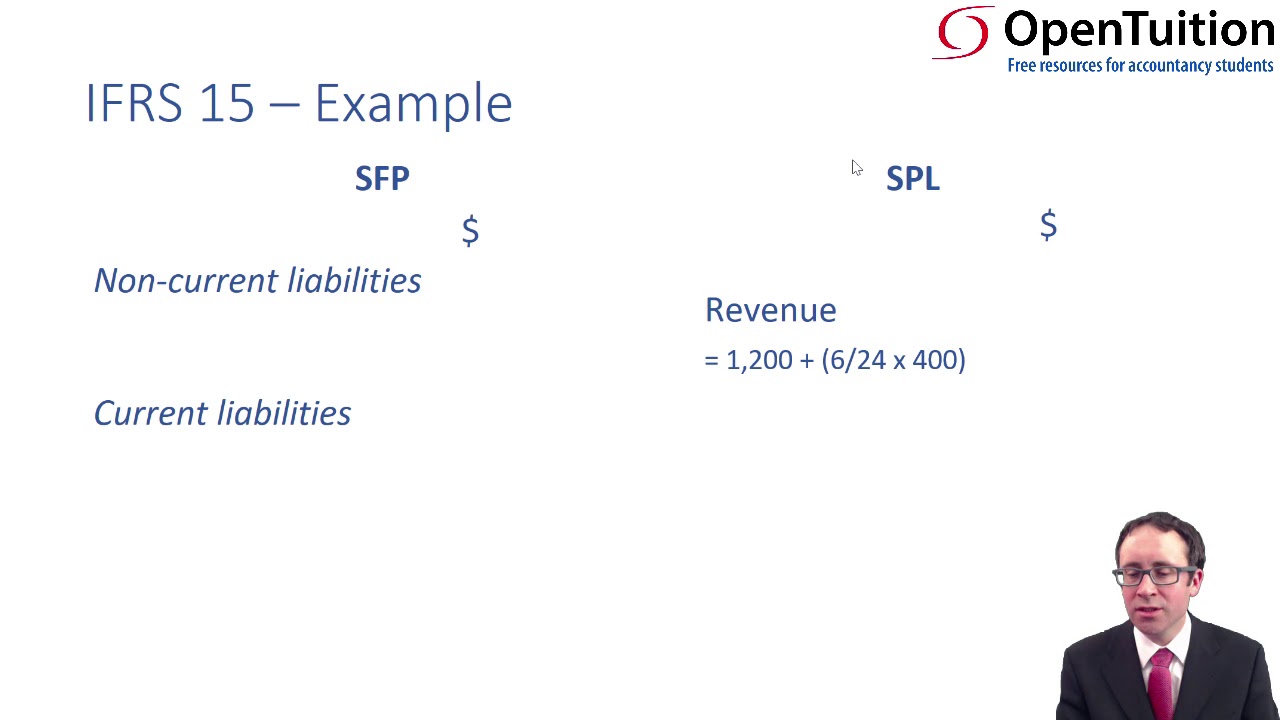 OpenTuition
Free resources for accountancy students

IFRS 15 – Example

SFP

$

Non-current liabilities

Current liabilities

SPL

$

Revenue

= 1,200 + (6/24 x 400)